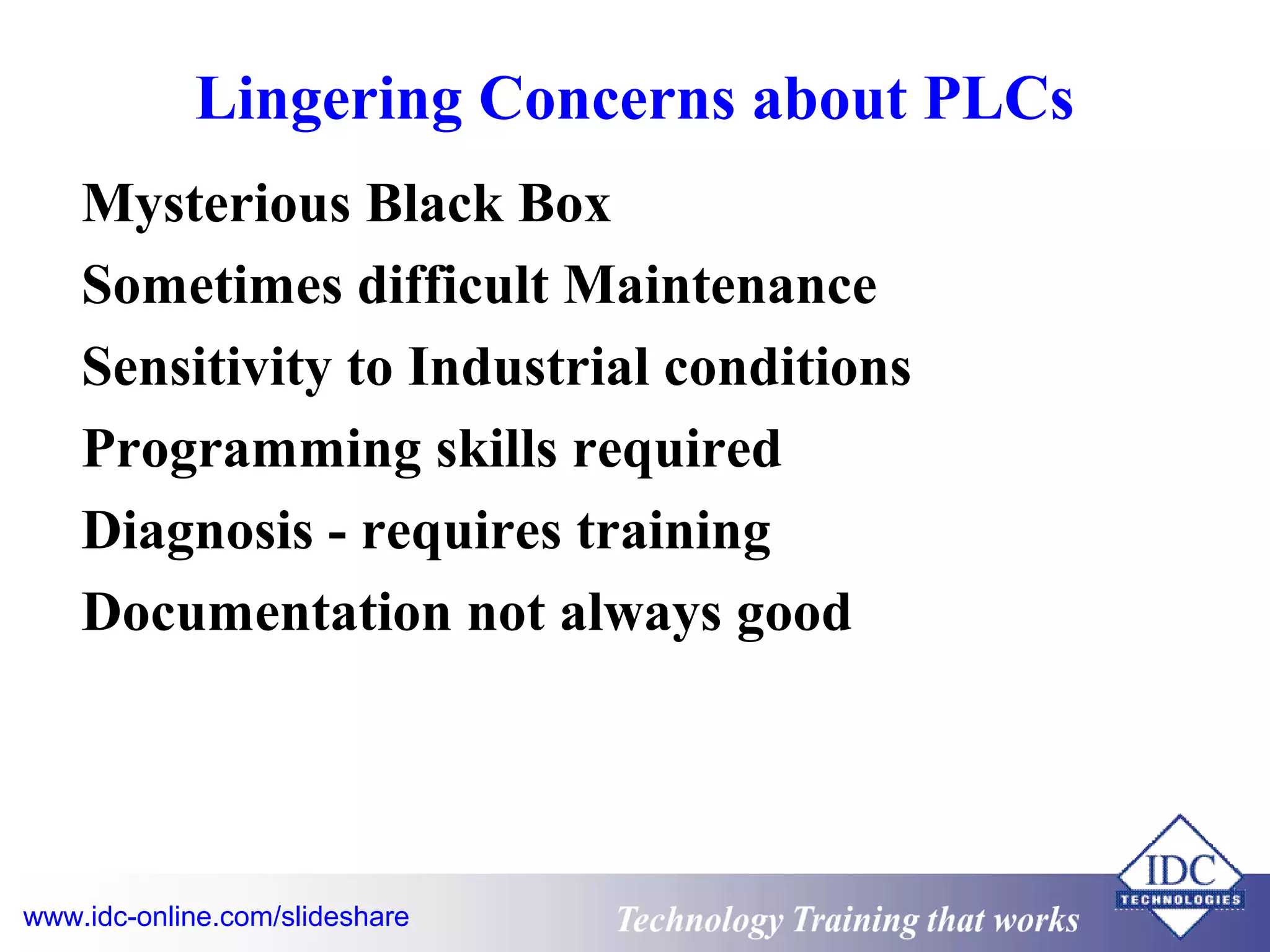 Lingering Concerns about PLCs

Mysterious Black Box

Sometimes difficult Maintenance

Sensitivity to Industrial conditions

Programming skills required

Diagnosis - requires training

Documentation not always good

www.idc-online.com/slideshare

Technology Training that works

IDC
TECHNOLOGIES